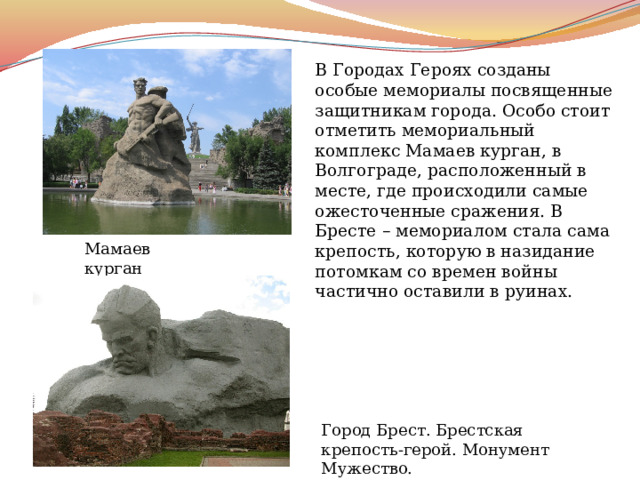 В Городах Героях созданы особые мемориалы посвященные защитникам города. Особо стоит отметить мемориальный комплекс Мамаев курган, в Волгограде, расположенный в месте, где происходили самые ожесточенные сражения. В Бресте – мемориалом стала сама крепость, которую в назидание потомкам со времен войны частично оставили в руинах.

Мамаев курган

Город Брест. Брестская крепость-герой. Монумент Мужество.